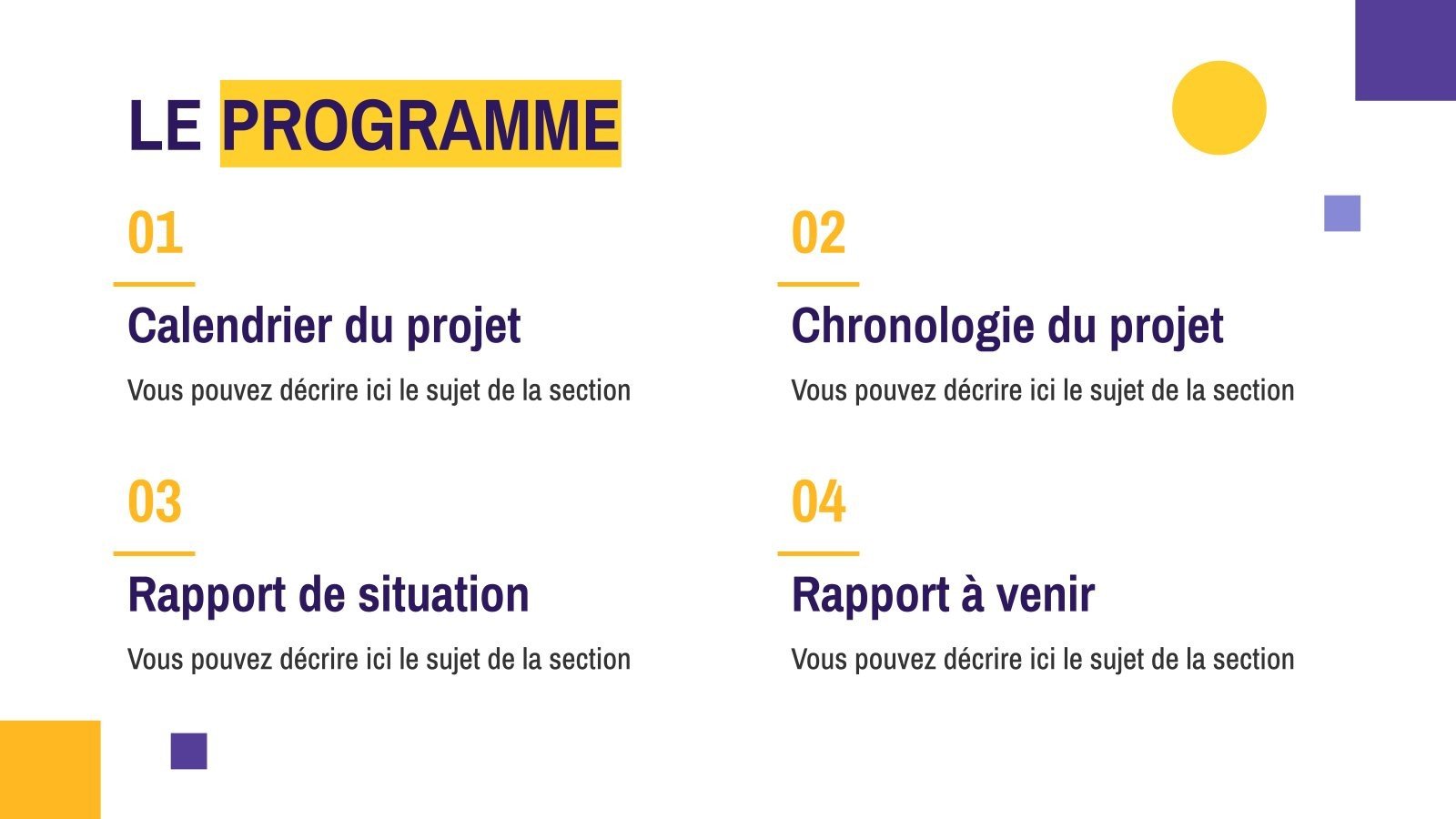 LE PROGRAMME

01

Calendrier du projet

Vous pouvez décrire ici le sujet de la section

02

Chronologie du projet

Vous pouvez décrire ici le sujet de la section

03

Rapport de situation

Vous pouvez décrire ici le sujet de la section

04

Rapport à venir

Vous pouvez décrire ici le sujet de la section